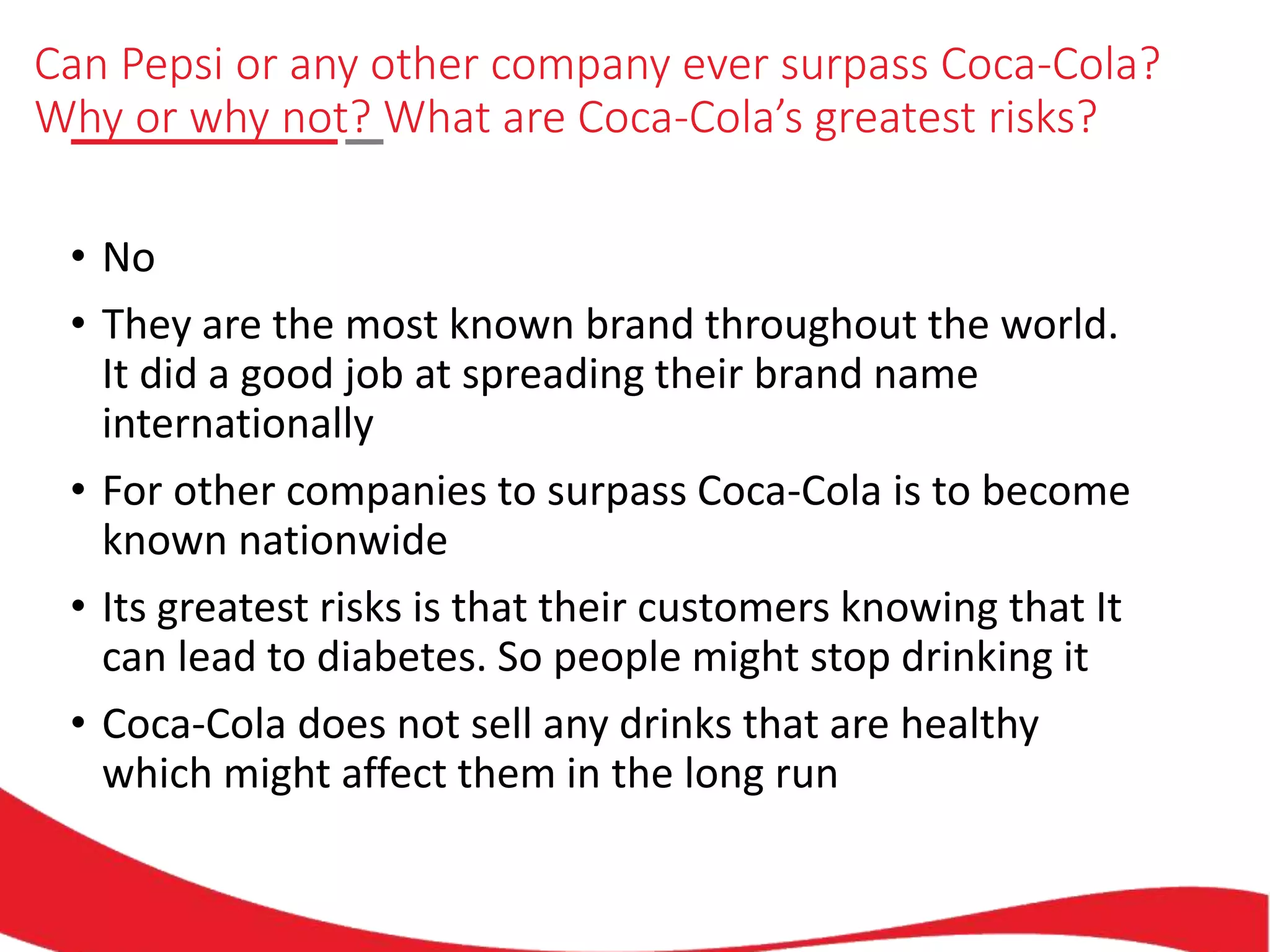 Can Pepsi or any other company ever surpass Coca-Cola? Why or why not? What are Coca-Cola's greatest risks?

• No
• They are the most known brand throughout the world. It did a good job at spreading their brand name internationally
• For other companies to surpass Coca-Cola is to become known nationwide
• Its greatest risks is that their customers knowing that It can lead to diabetes. So people might stop drinking it
• Coca-Cola does not sell any drinks that are healthy which might affect them in the long run